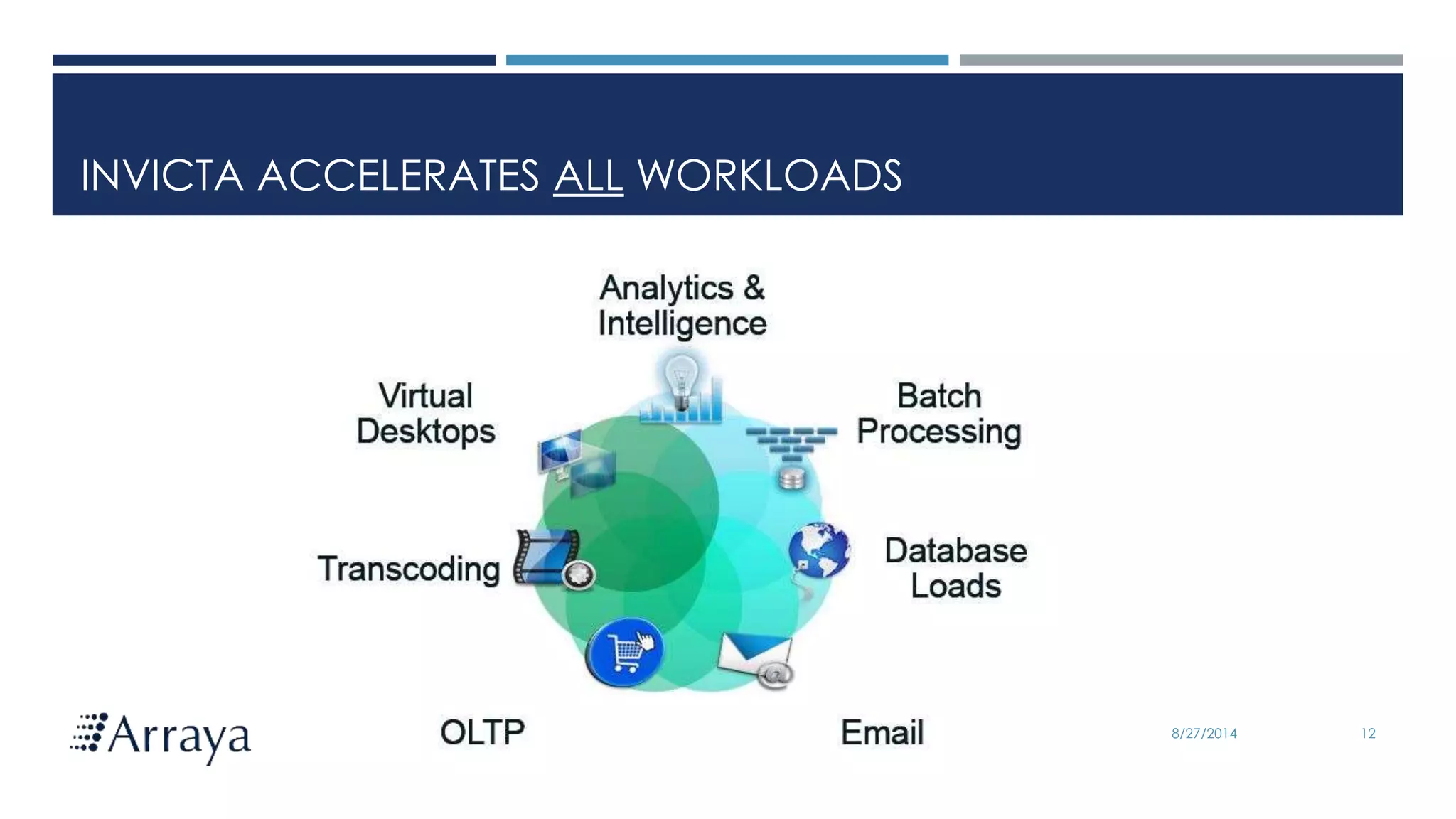 INVICTA ACCELERATES ALL WORKLOADS

Analytics & Intelligence

Virtual Desktops

Batch Processing

Transcoding

Database Loads

OLTP

Email

Arraya

8/27/2014

12